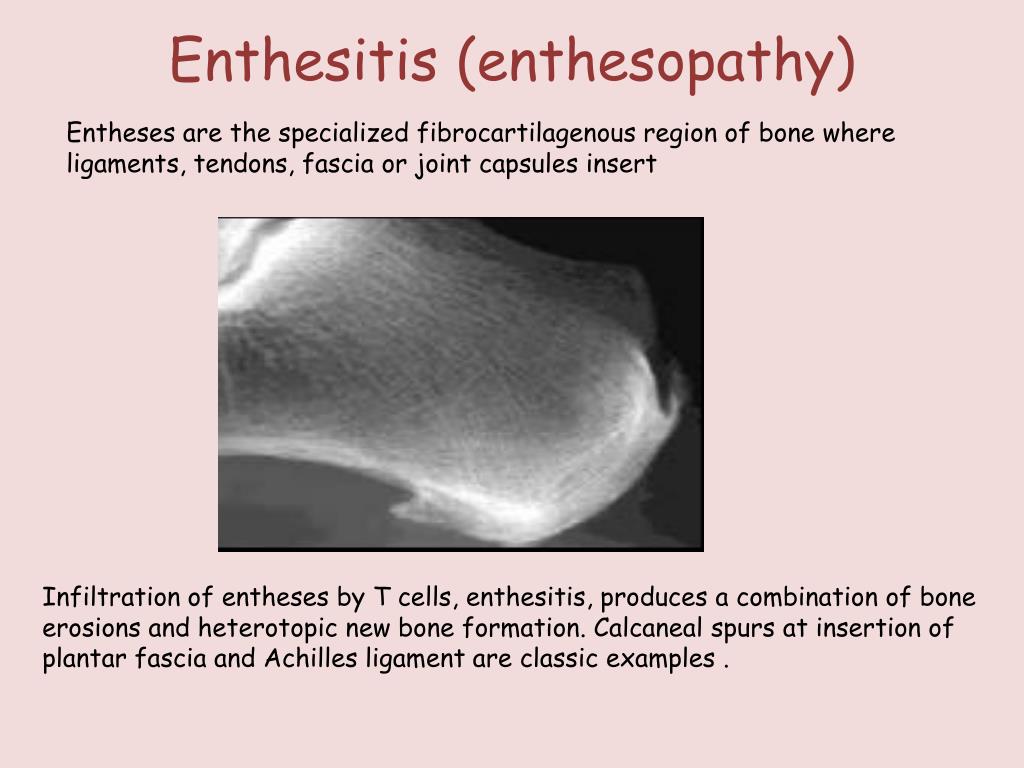 Enthesitis (enthesopathy)

Entheses are the specialized fibrocartilagenous region of bone where ligaments, tendons, fascia or joint capsules insert

Infiltration of entheses by T cells, enthesitis, produces a combination of bone erosions and heterotopic new bone formation. Calcaneal spurs at insertion of plantar fascia and Achilles ligament are classic examples .